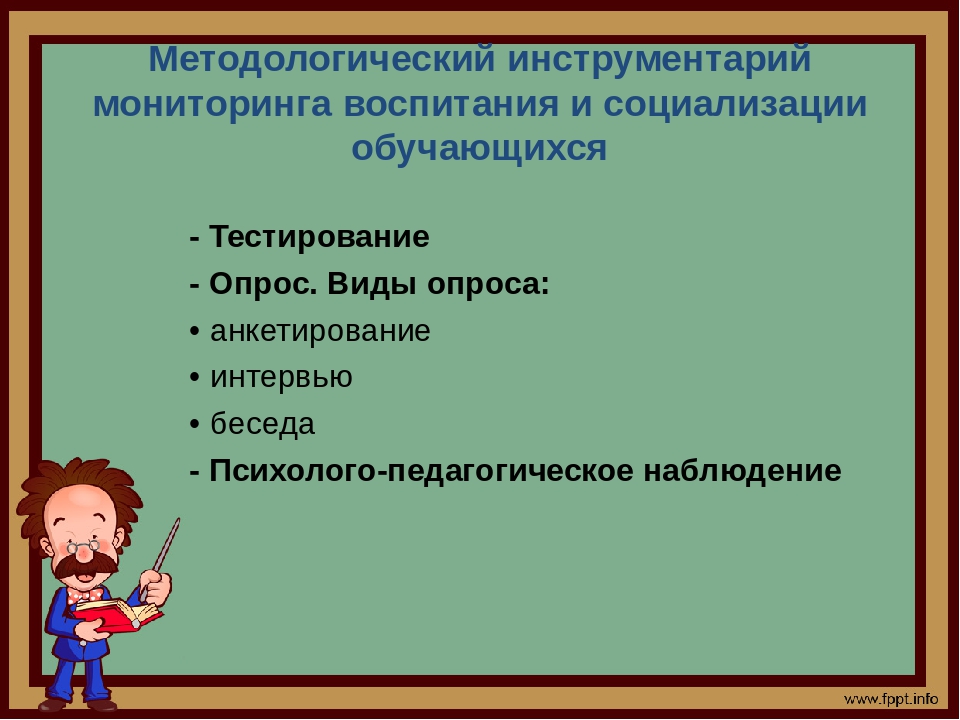 Методологический инструментарий мониторинга воспитания и социализации обучающихся

- Тестирование
- Опрос. Виды опроса:
• анкетирование
• интервью
• беседа
- Психолого-педагогическое наблюдение

www.fppt.info